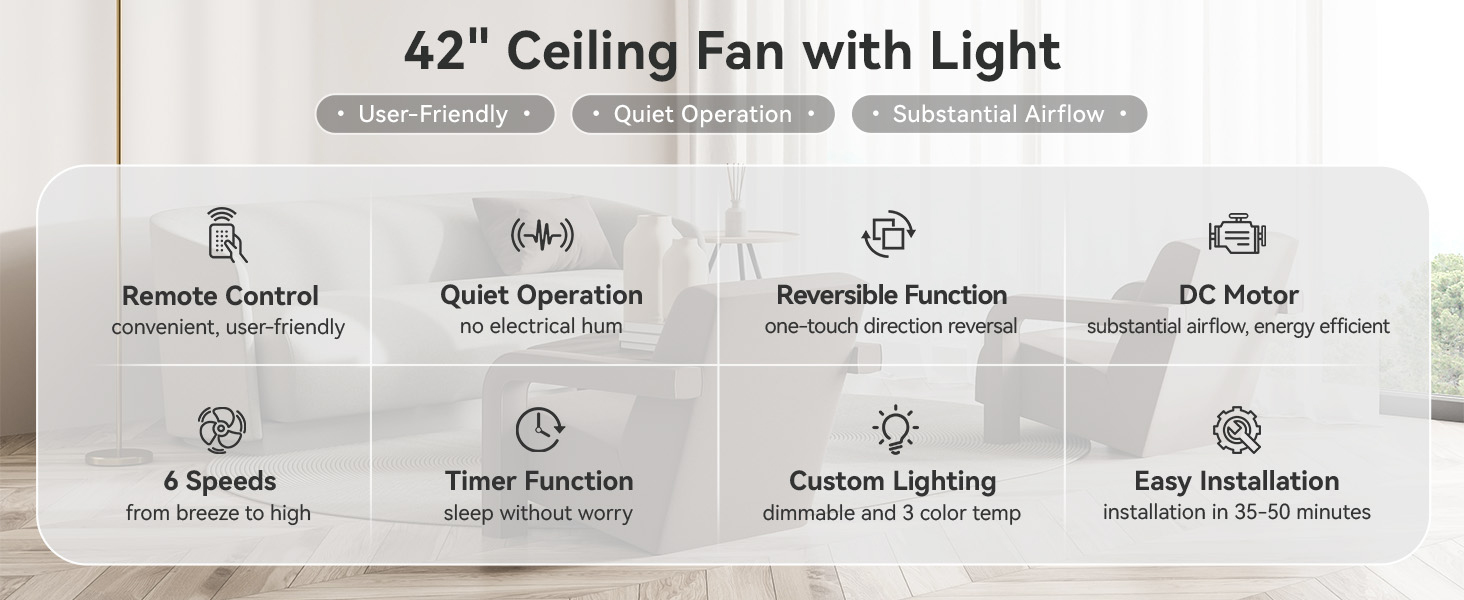 42" Ceiling Fan with Light

• User-Friendly • • Quiet Operation • • Substantial Airflow •

Remote Control
convenient, user-friendly

Quiet Operation
no electrical hum

Reversible Function
one-touch direction reversal

DC Motor
substantial airflow, energy efficient

6 Speeds
from breeze to high

Timer Function
sleep without worry

Custom Lighting
dimmable and 3 color temp

Easy Installation
installation in 35-50 minutes